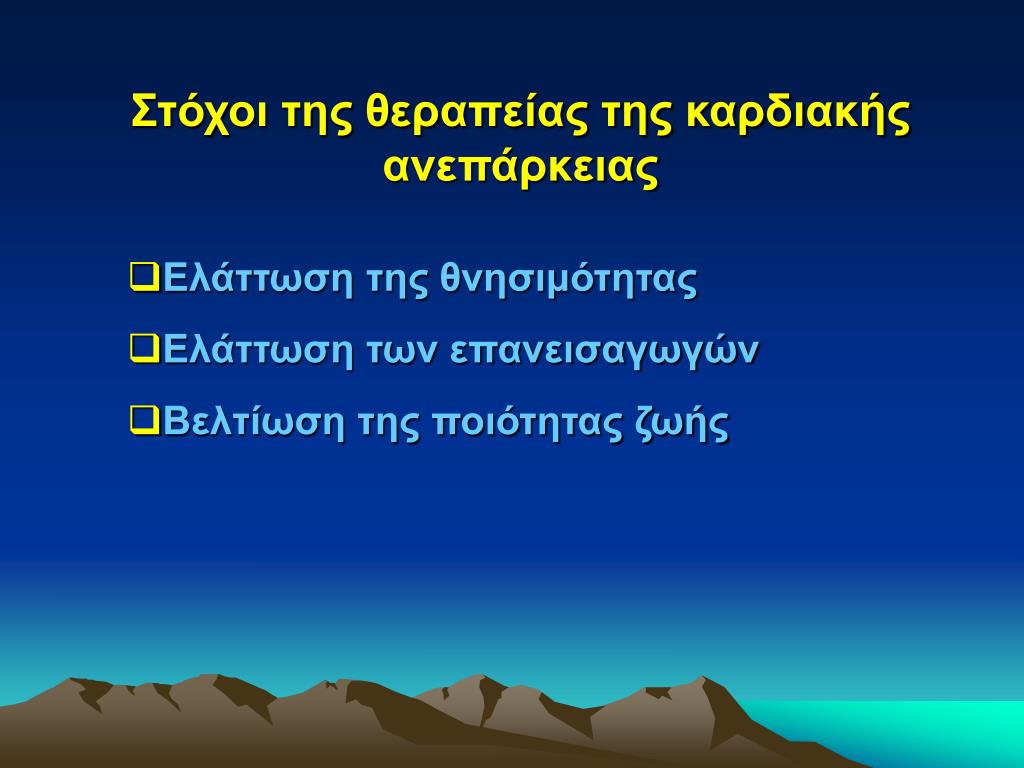 Στόχοι της θεραπείας της καρδιακής ανεπάρκειας

❑Ελάττωση της θνησιμότητας

❑Ελάττωση των επανεισαγωγών

❑Βελτίωση της ποιότητας ζωής